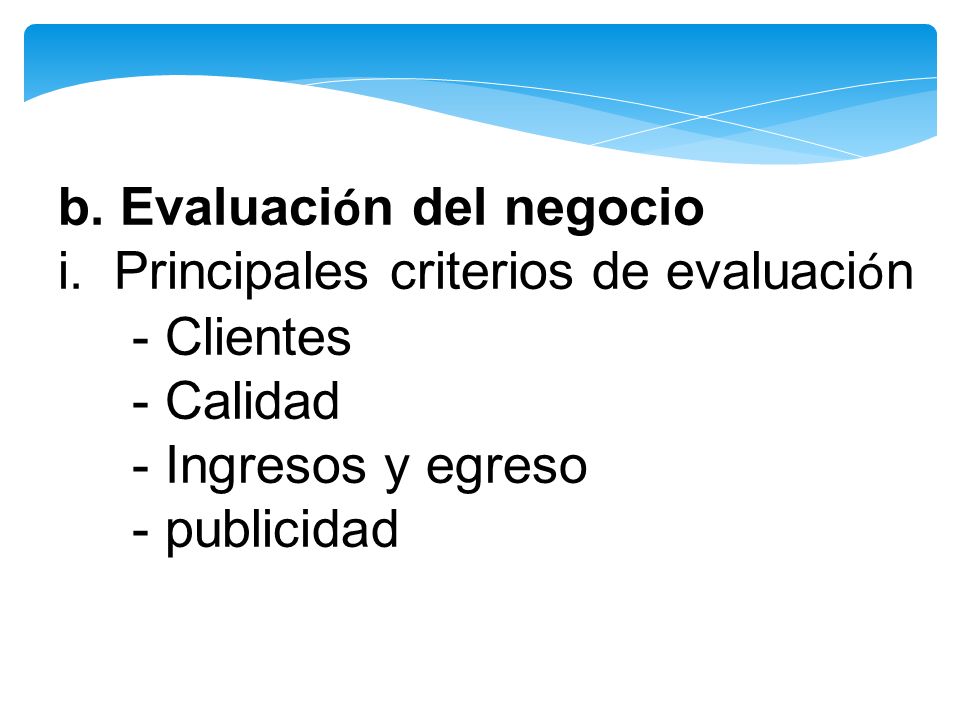 b. Evaluación del negocio
i. Principales criterios de evaluación
- Clientes
- Calidad
- Ingresos y egreso
- publicidad